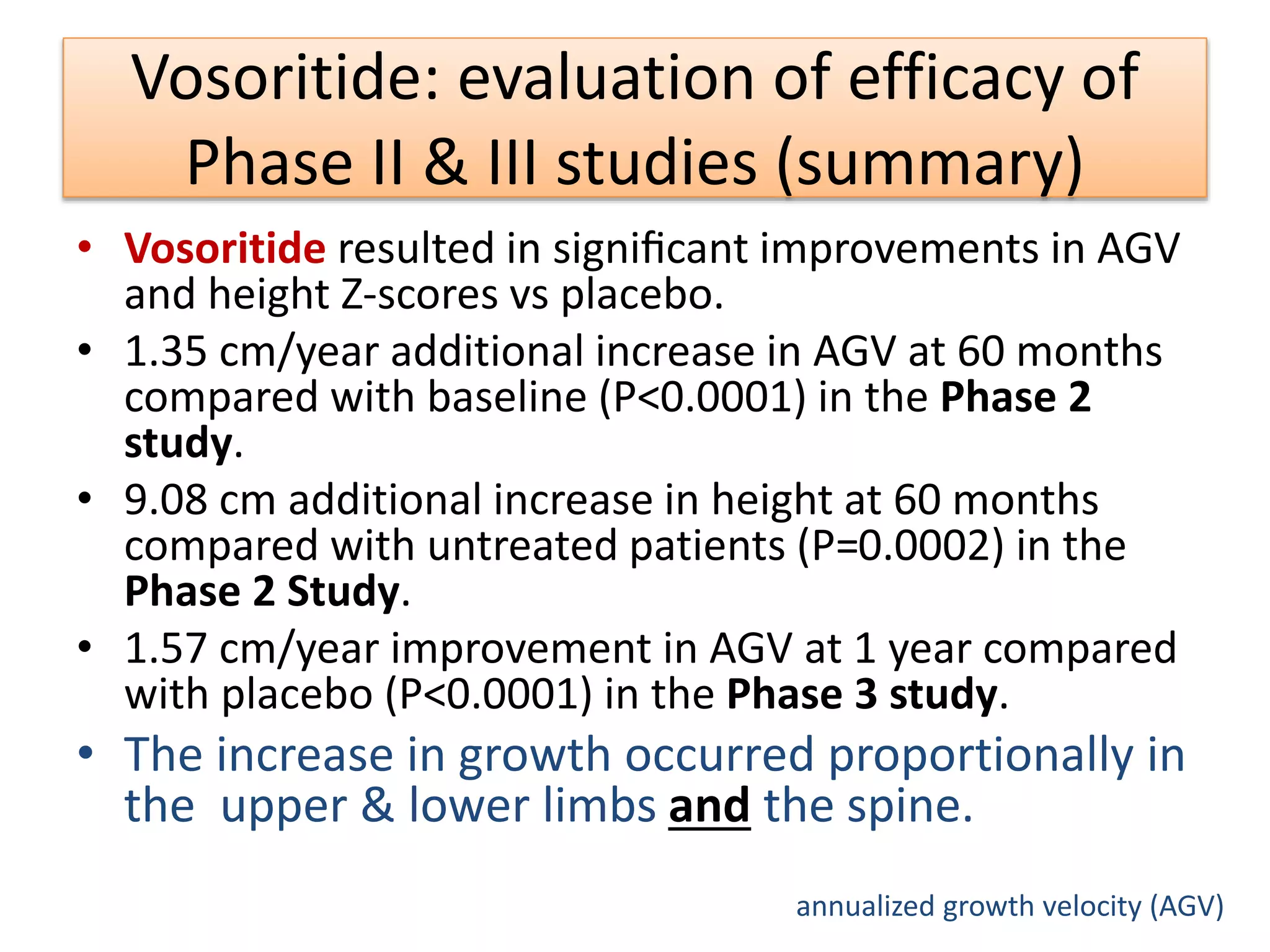 Vosoritide: evaluation of efficacy of Phase II & III studies (summary)

• Vosoritide resulted in significant improvements in AGV and height Z-scores vs placebo.

• 1.35 cm/year additional increase in AGV at 60 months compared with baseline (P<0.0001) in the Phase 2 study.

• 9.08 cm additional increase in height at 60 months compared with untreated patients (P=0.0002) in the Phase 2 Study.

• 1.57 cm/year improvement in AGV at 1 year compared with placebo (P<0.0001) in the Phase 3 study.

• The increase in growth occurred proportionally in the upper & lower limbs and the spine.

annualized growth velocity (AGV)